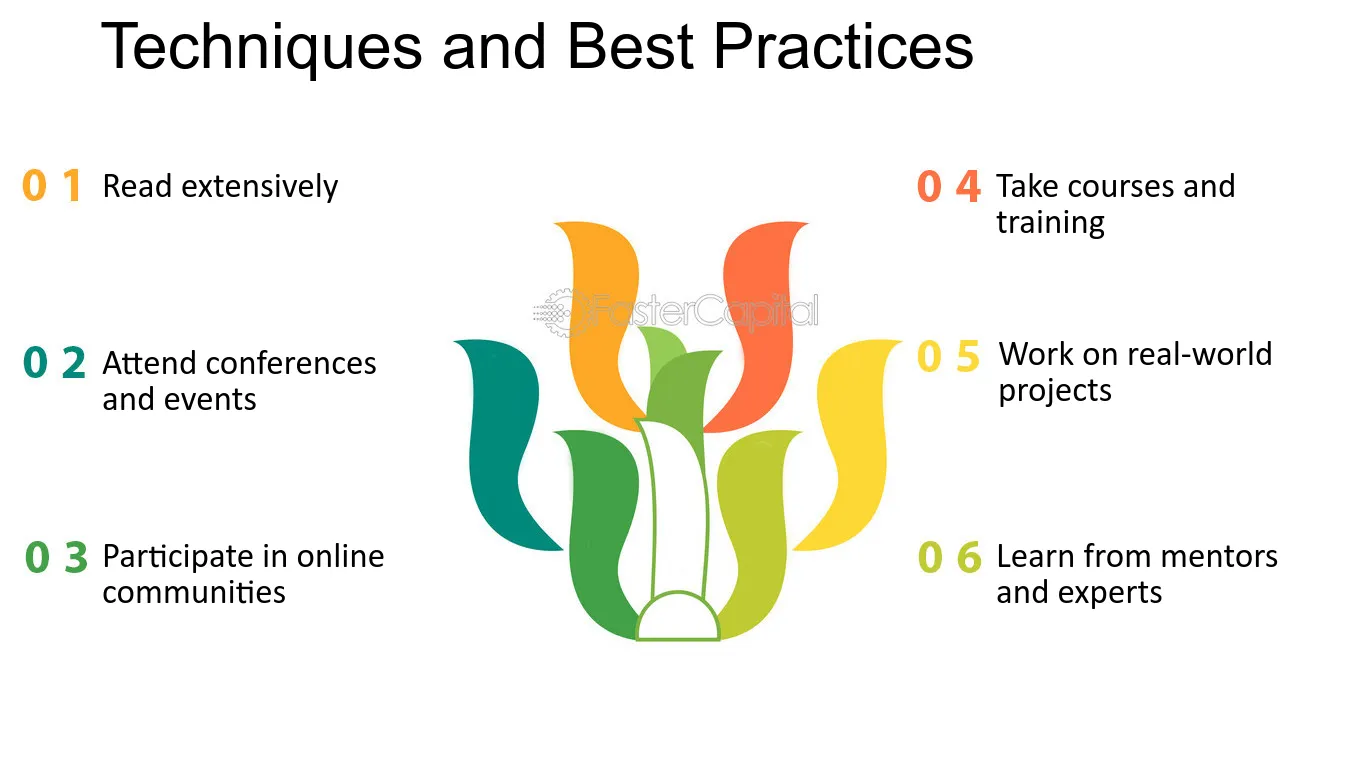 Techniques and Best Practices

0 1 Read extensively

0 2 Attend conferences and events

0 3 Participate in online communities

0 4 Take courses and training

0 5 Work on real-world projects

0 6 Learn from mentors and experts

FasterCapital